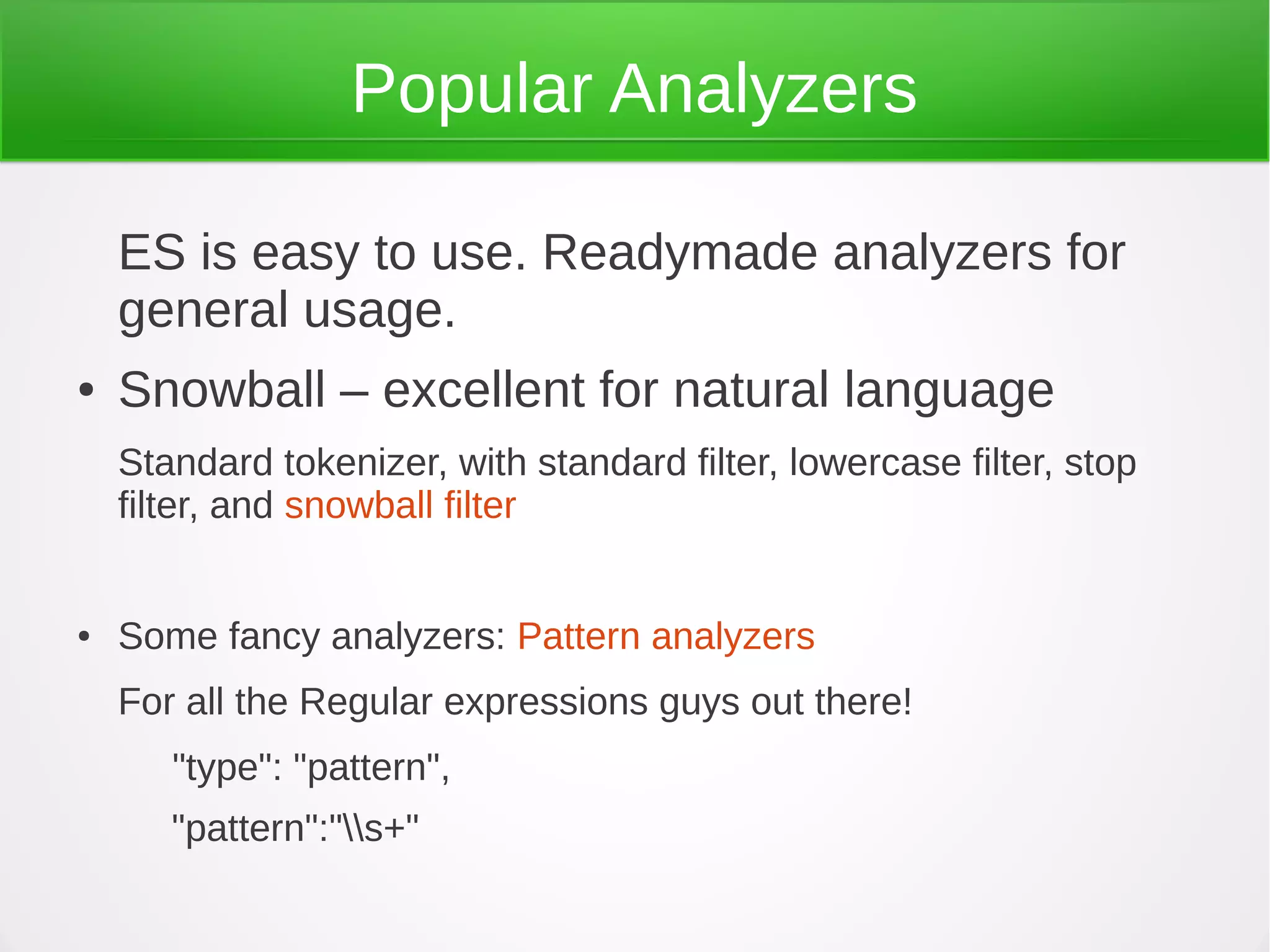 Popular Analyzers

ES is easy to use. Readymade analyzers for general usage.

• Snowball – excellent for natural language

Standard tokenizer, with standard filter, lowercase filter, stop filter, and snowball filter

• Some fancy analyzers: Pattern analyzers

For all the Regular expressions guys out there!

"type": "pattern",

"pattern":"\\s+"